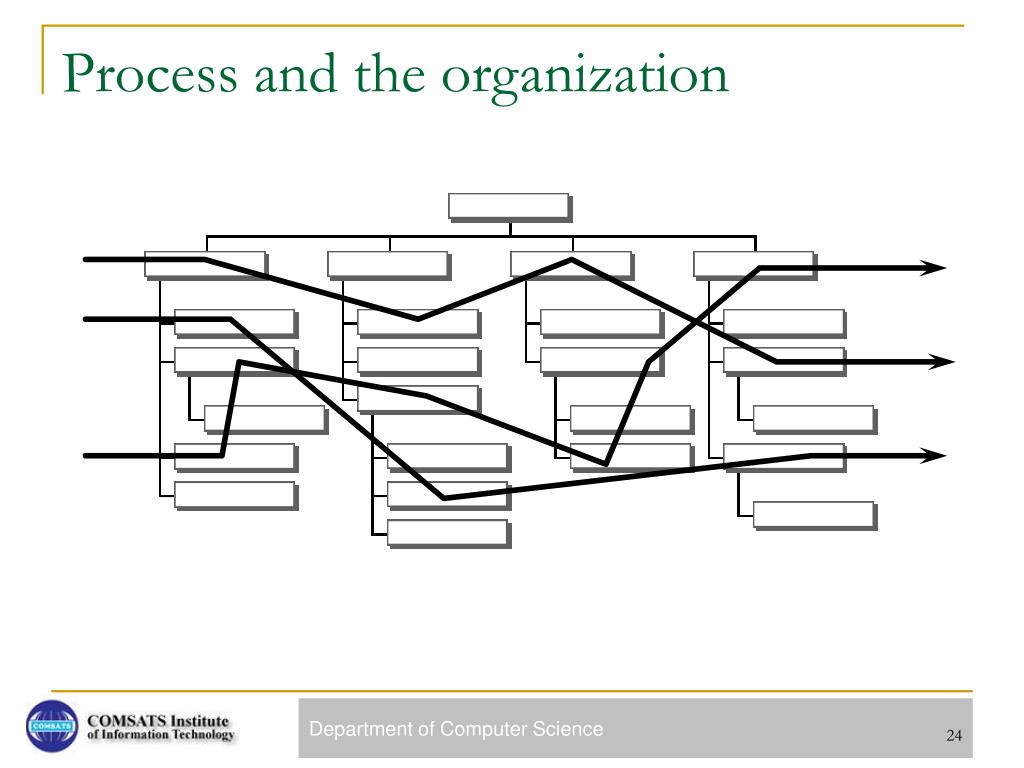 Process and the organization

COMSATS
COMSATS Institute of Information Technology

Department of Computer Science

24